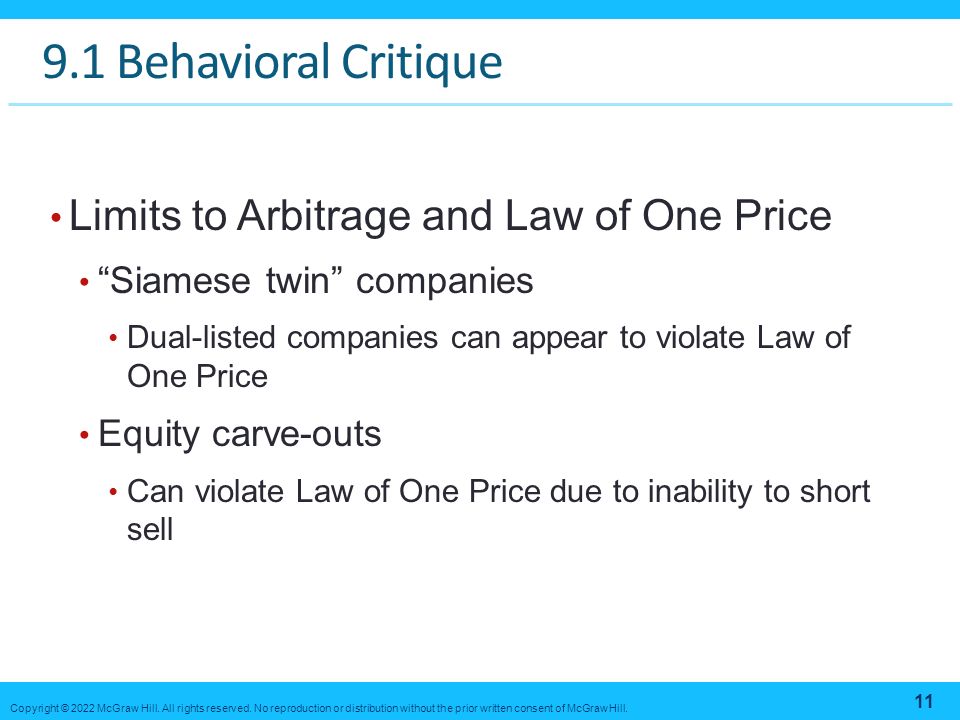 9.1 Behavioral Critique

• Limits to Arbitrage and Law of One Price

• “Siamese twin” companies

• Dual-listed companies can appear to violate Law of One Price

• Equity carve-outs

• Can violate Law of One Price due to inability to short sell

Copyright © 2022 McGraw Hill. All rights reserved. No reproduction or distribution without the prior written consent of McGraw Hill.

11